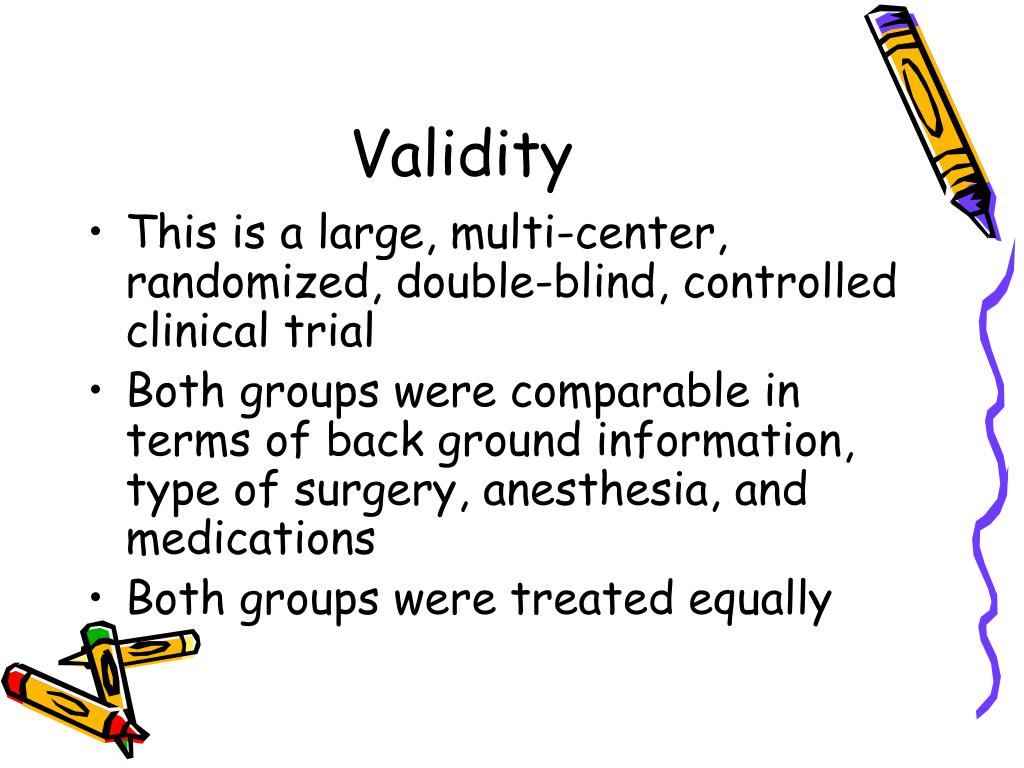 Validity

• This is a large, multi-center, randomized, double-blind, controlled clinical trial
• Both groups were comparable in terms of back ground information, type of surgery, anesthesia, and medications
• Both groups were treated equally